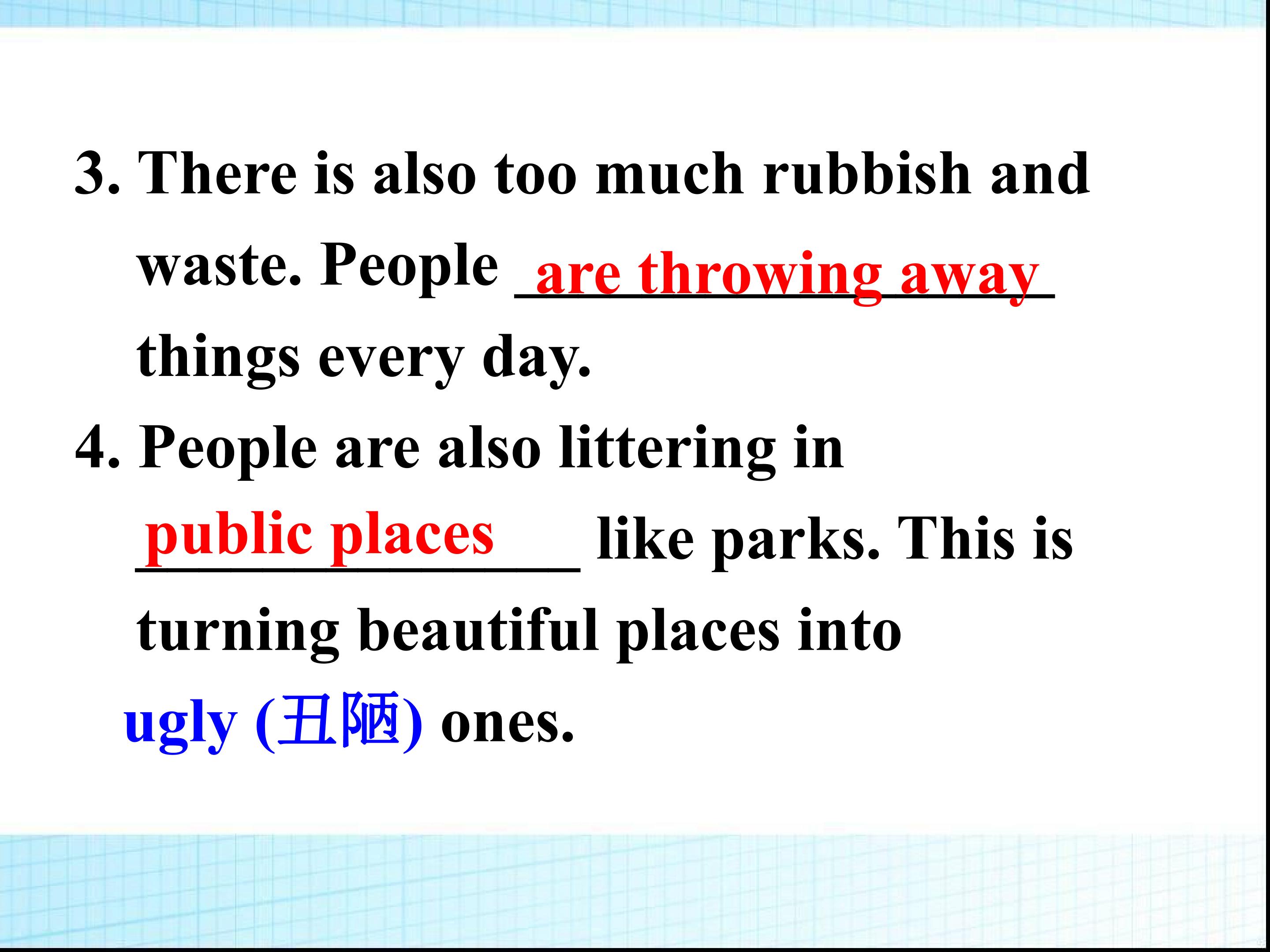 3. There is also too much rubbish and waste. People are throwing away things every day.

4. People are also littering in public places like parks. This is turning beautiful places into ugly (丑陋) ones.